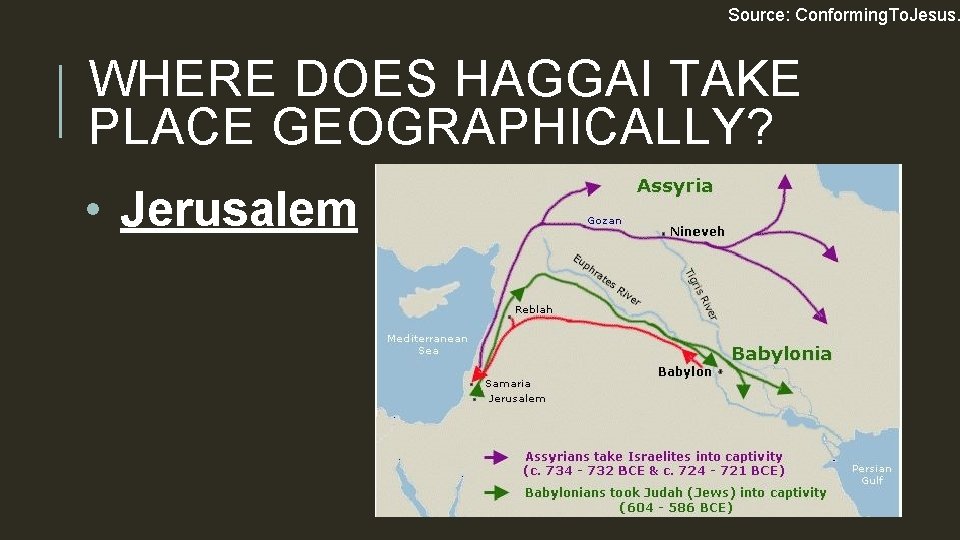 Source: ConformingToJesus.

WHERE DOES HAGGAI TAKE PLACE GEOGRAPHICALLY?

• Jerusalem

Assyria
Gozan
Nineveh
Euphrates River
Tigris River
Reblah
Mediterranean Sea
Babylonia
Babylon
Samaria
Jerusalem
Persian Gulf

Assyrians take Israelites into captivity (c. 734 - 732 BCE & c. 724 - 721 BCE)
Babylonians took Judah (Jews) into captivity (604 - 586 BCE)